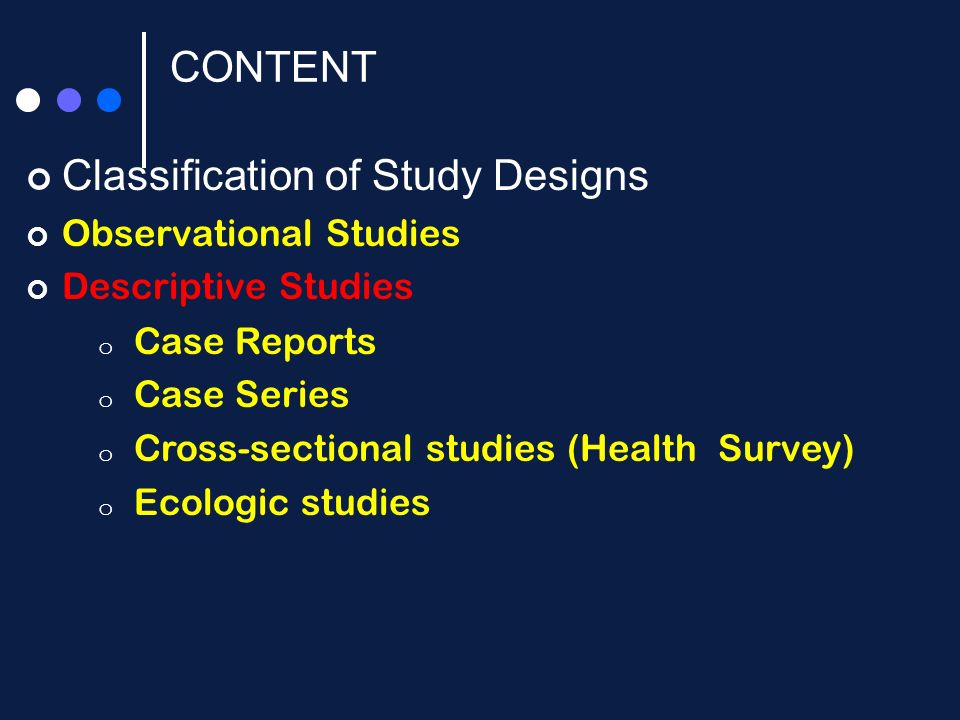 CONTENT

Classification of Study Designs
Observational Studies
Descriptive Studies
o Case Reports
o Case Series
o Cross-sectional studies (Health Survey)
o Ecologic studies